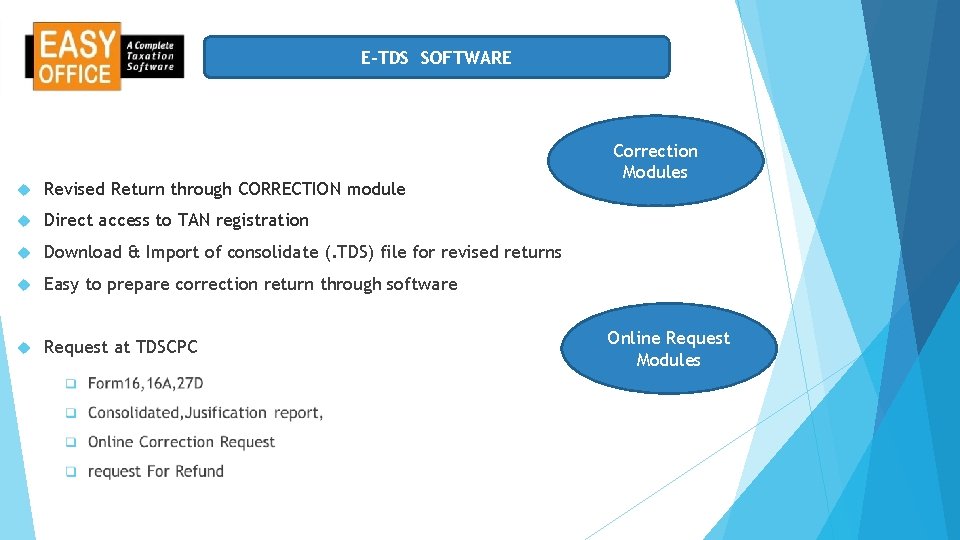 EASY OFFICE
A Complete Taxation Software

E-TDS SOFTWARE

Correction Modules

Revised Return through CORRECTION module

Direct access to TAN registration

Download & Import of consolidate (.TDS) file for revised returns

Easy to prepare correction return through software

Request at TDSCPC

Online Request Modules

Form16,16A,27D

Consolidated,Jusification report,

Online Correction Request

request For Refund